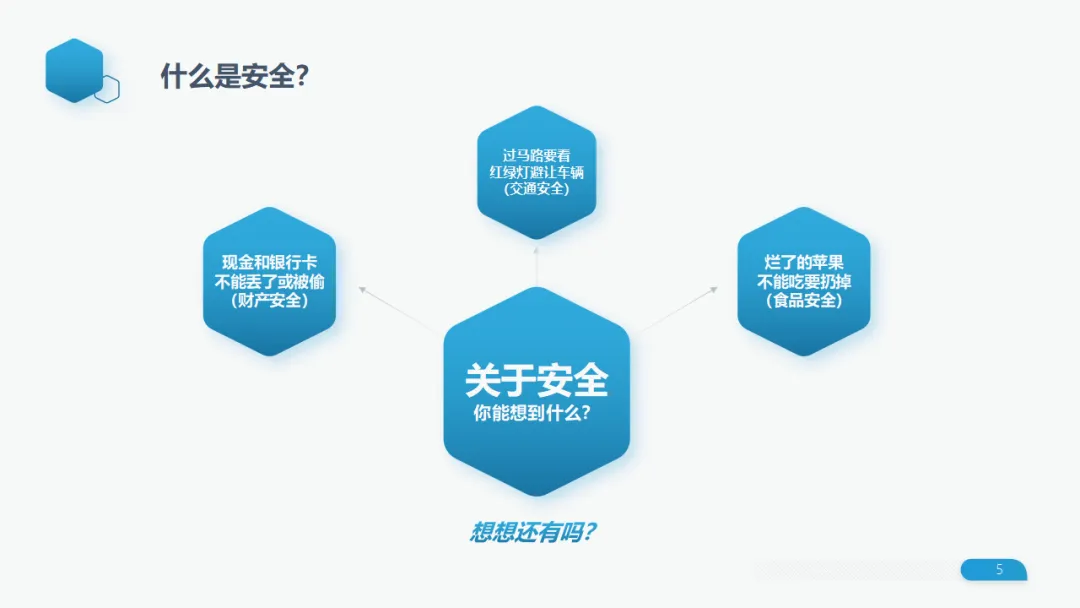 什么是安全?

过马路要看
红绿灯避让车辆
(交通安全)

现金和银行卡
不能丢了或被偷
(财产安全)

烂了的苹果
不能吃要扔掉
(食品安全)

关于安全
你能想到什么?

想想还有吗?

5